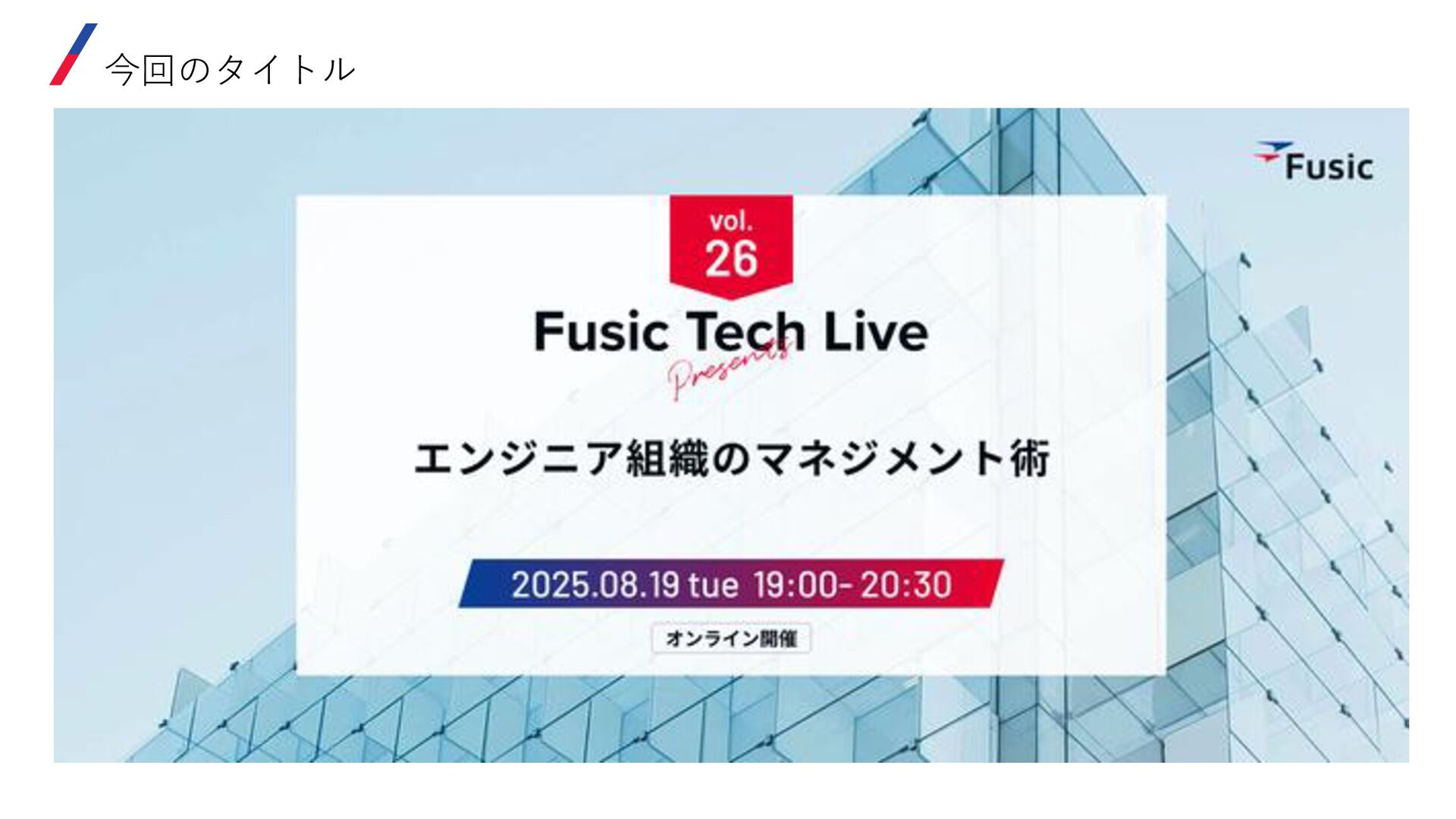 今回のタイトル

Fusic

vol.
26

Fusic Tech Live
Presents!

エンジニア組織のマネジメント術

2025.08.19 tue 19:00- 20:30

オンライン開催